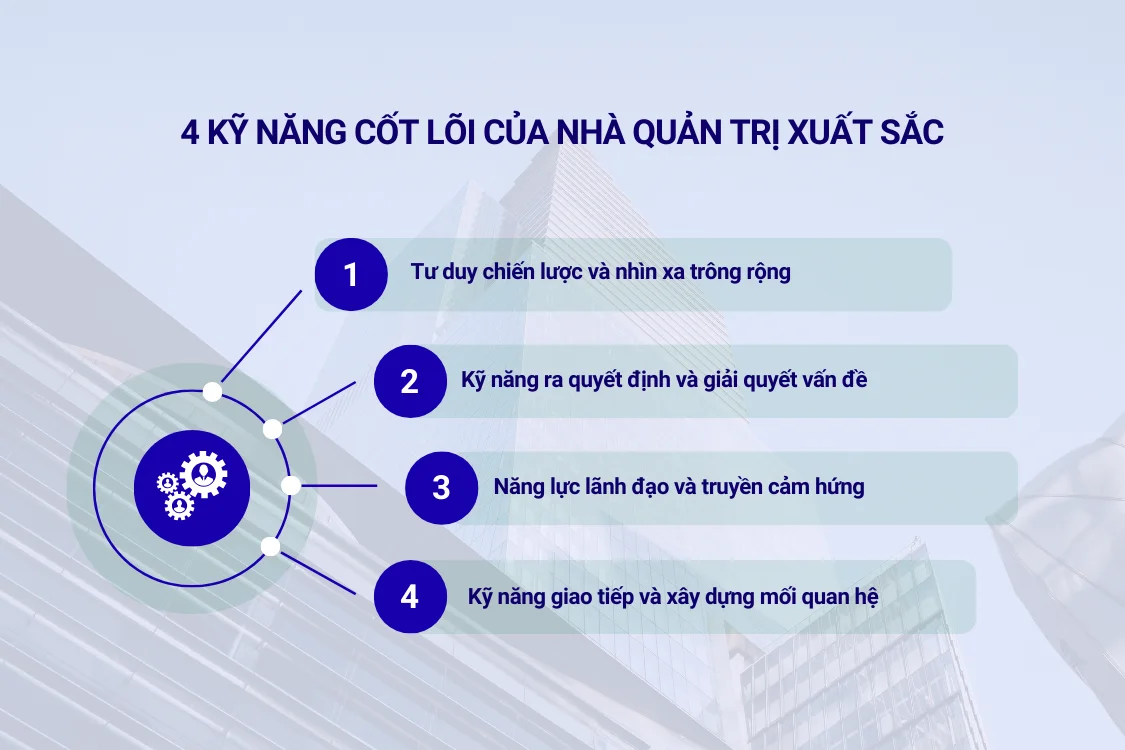 4 KỸ NĂNG CỐT LÕI CỦA NHÀ QUẢN TRỊ XUẤT SẮC

1 Tư duy chiến lược và nhìn xa trông rộng

2 Kỹ năng ra quyết định và giải quyết vấn đề

3 Năng lực lãnh đạo và truyền cảm hứng

4 Kỹ năng giao tiếp và xây dựng mối quan hệ